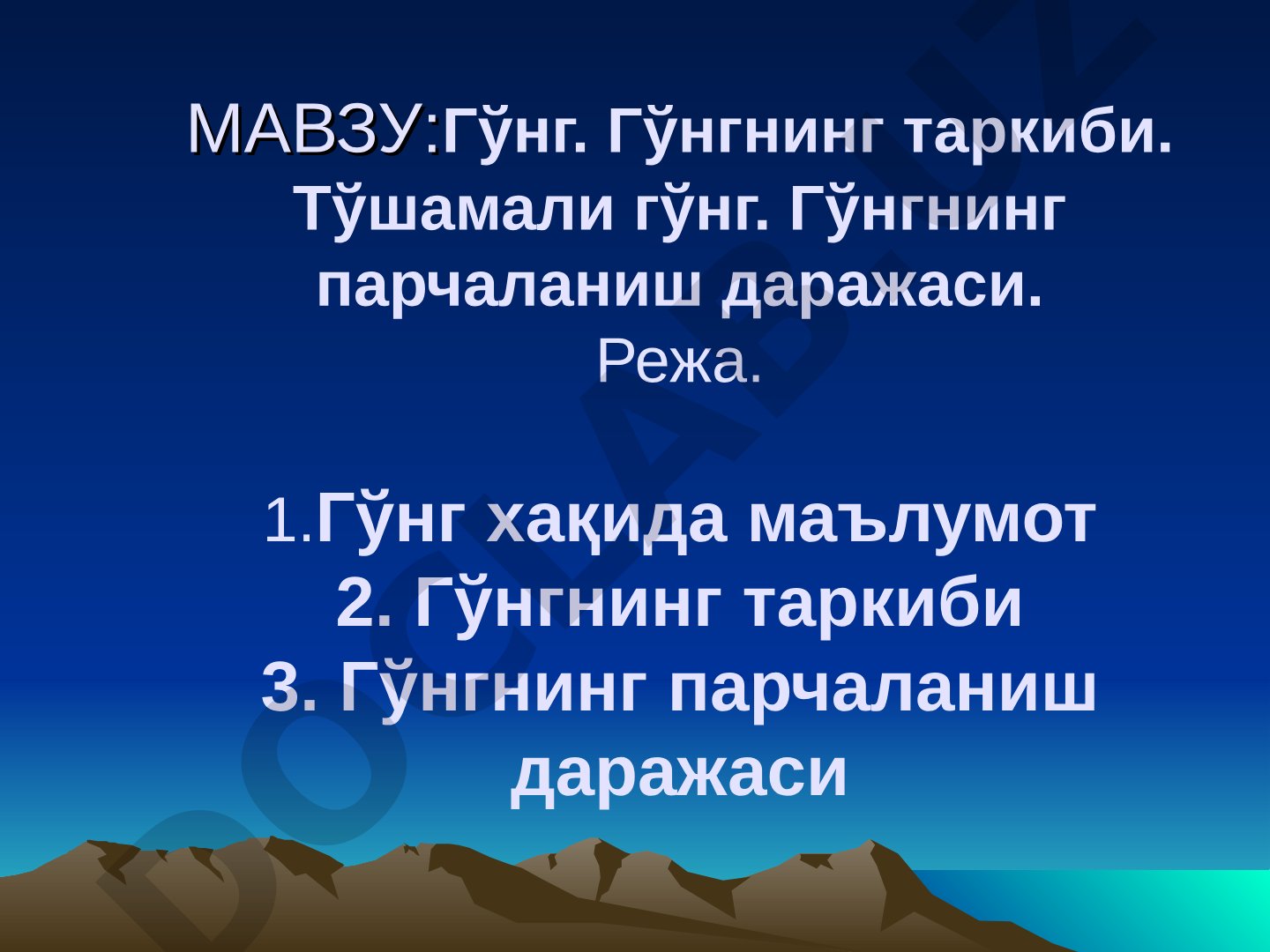 МАВЗУ:Гўнг. Гўнгнинг таркиби. Тўшамали гўнг. Гўнгнинг парчаланиш даражаси.
Режа.

1.Гўнг хақида маълумот
2. Гўнгнинг таркиби
3. Гўнгнинг парчаланиш даражаси

DOCLAB.UZ